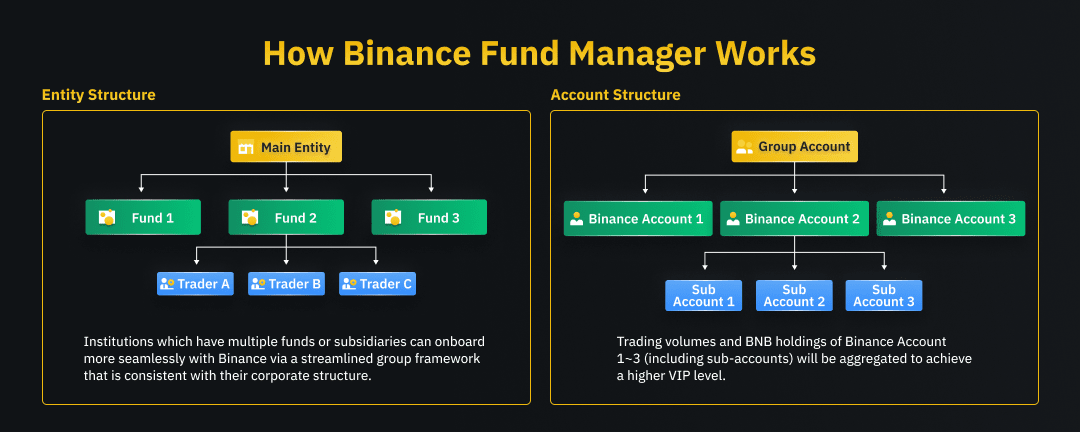 How Binance Fund Manager Works

Entity Structure

Main Entity

Fund 1

Fund 2

Fund 3

Trader A

Trader B

Trader C

Institutions which have multiple funds or subsidiaries can onboard more seamlessly with Binance via a streamlined group framework that is consistent with their corporate structure.

Account Structure

Group Account

Binance Account 1

Binance Account 2

Binance Account 3

Sub Account 1

Sub Account 2

Sub Account 3

Trading volumes and BNB holdings of Binance Account 1~3 (including sub-accounts) will be aggregated to achieve a higher VIP level.